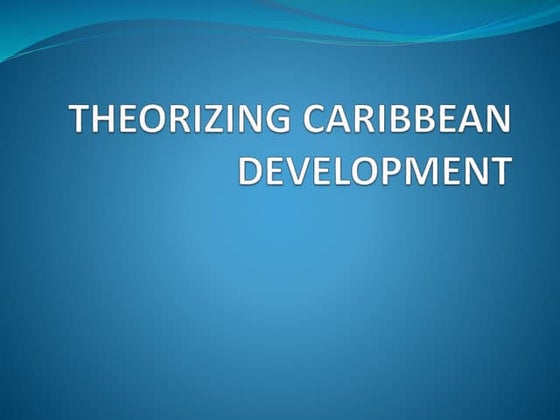 THEORIZING CARIBBEAN DEVELOPMENT